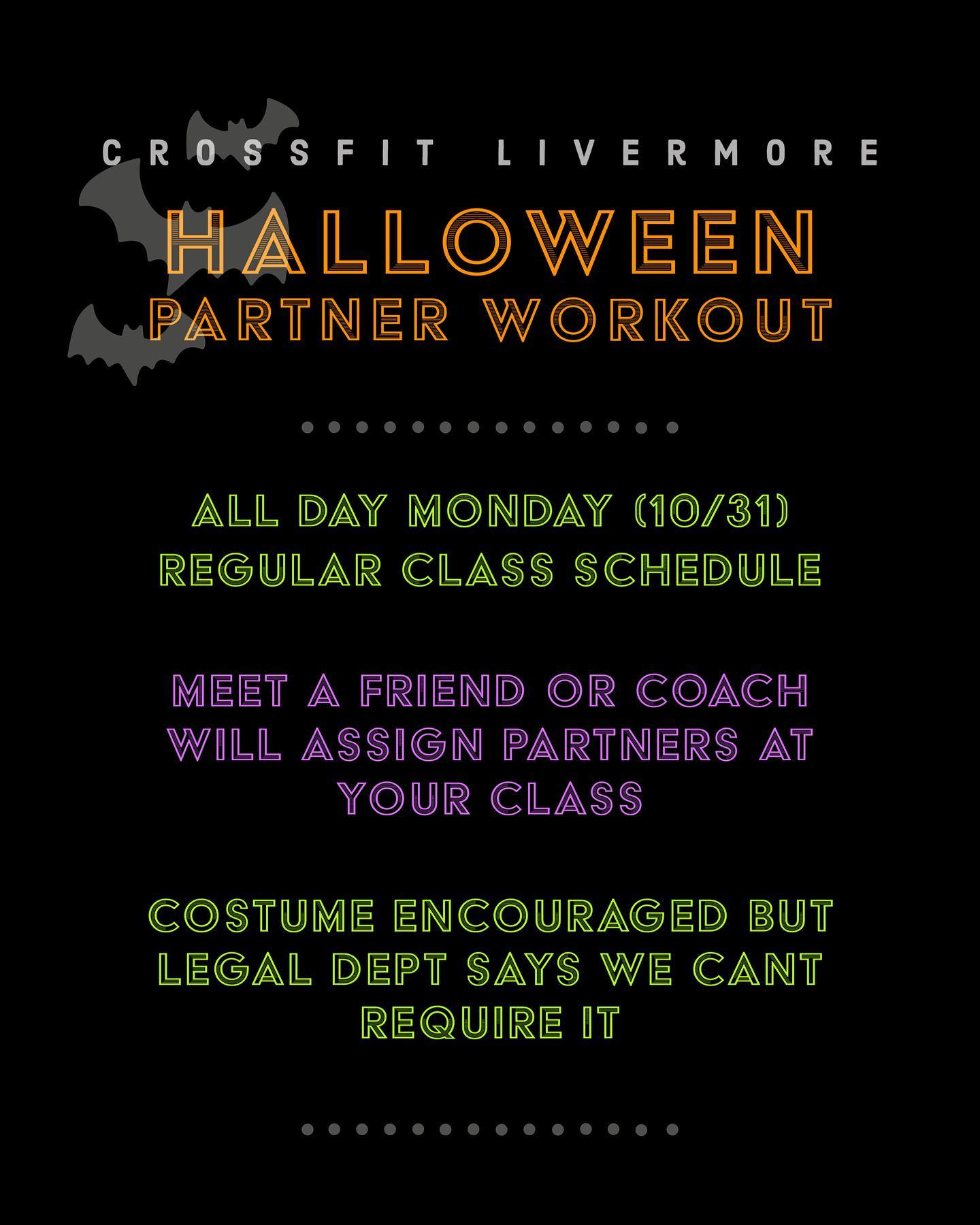 CROSSFIT LIVERMORE

HALLOWEEN
PARTNER WORKOUT

ALL DAY MONDAY (10/31)
REGULAR CLASS SCHEDULE

MEET A FRIEND OR COACH WILL ASSIGN PARTNERS AT YOUR CLASS

COSTUME ENCOURAGED BUT LEGAL DEPT SAYS WE CANT REQUIRE IT